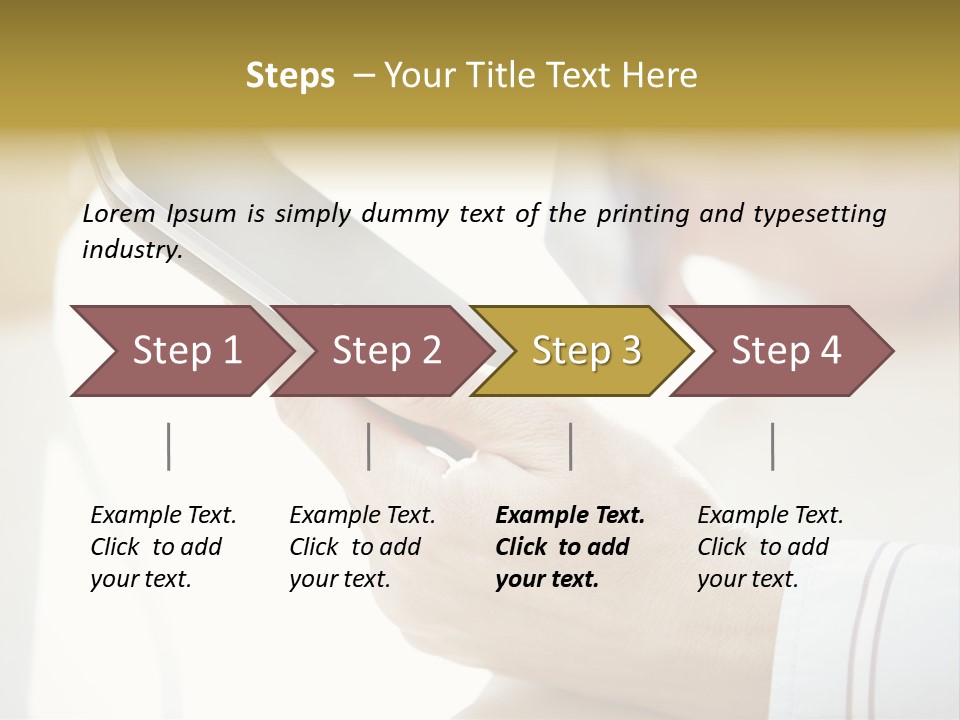 Steps – Your Title Text Here

Lorem Ipsum is simply dummy text of the printing and typesetting industry.

Step 1

Step 2

Step 3

Step 4

Example Text. Click to add your text.

Example Text. Click to add your text.

Example Text. Click to add your text.

Example Text. Click to add your text.